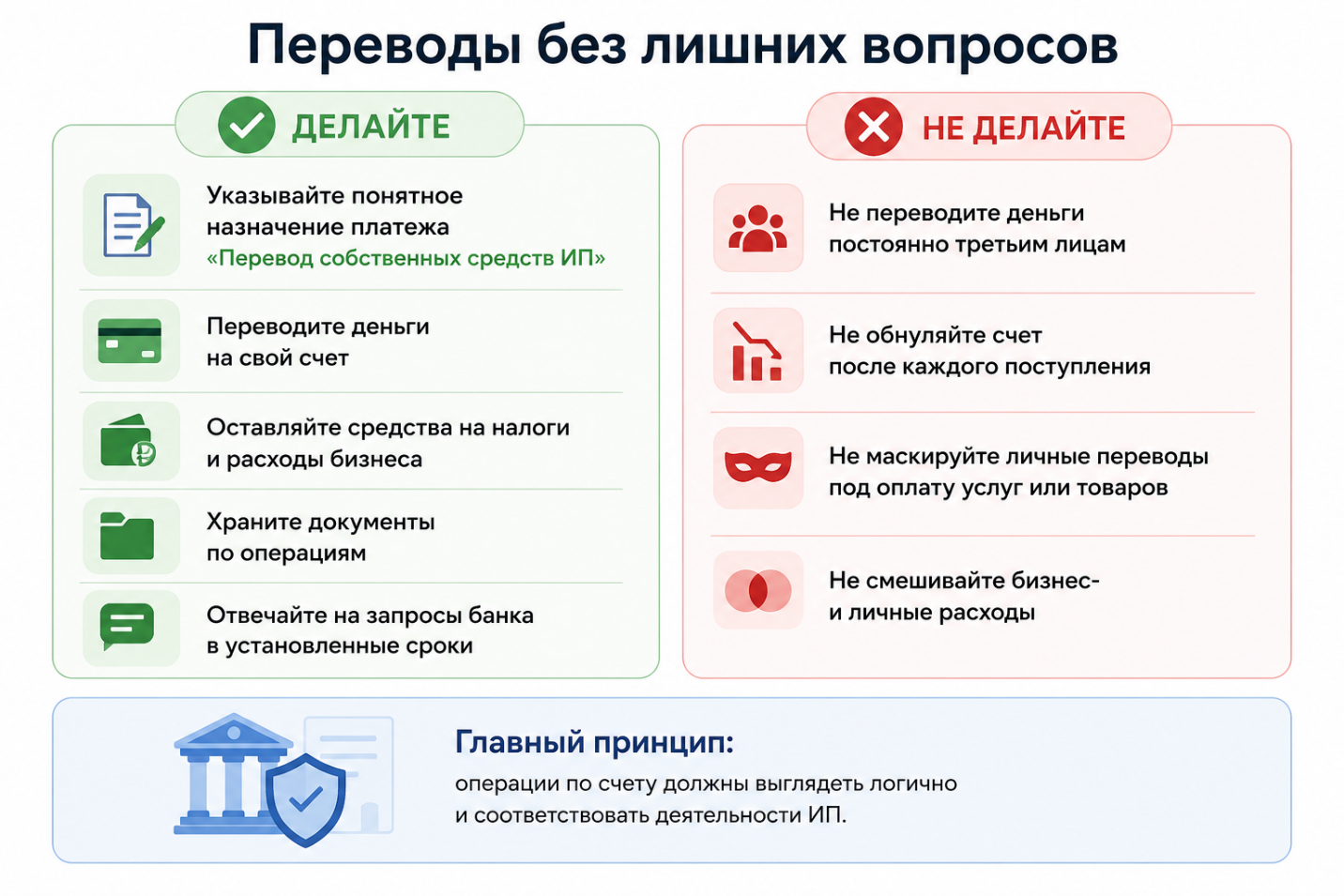 Переводы без лишних вопросов

ДЕЛАЙТЕ

Указывайте понятное назначение платежа «Перевод собственных средств ИП»

Переводите деньги на свой счет

Оставляйте средства на налоги и расходы бизнеса

Храните документы по операциям

Отвечайте на запросы банка в установленные сроки

НЕ ДЕЛАЙТЕ

Не переводите деньги постоянно третьим лицам

Не обнуляйте счет после каждого поступления

Не маскируйте личные переводы под оплату услуг или товаров

Не смешивайте бизнес- и личные расходы

Главный принцип:
операции по счету должны выглядеть логично и соответствовать деятельности ИП.